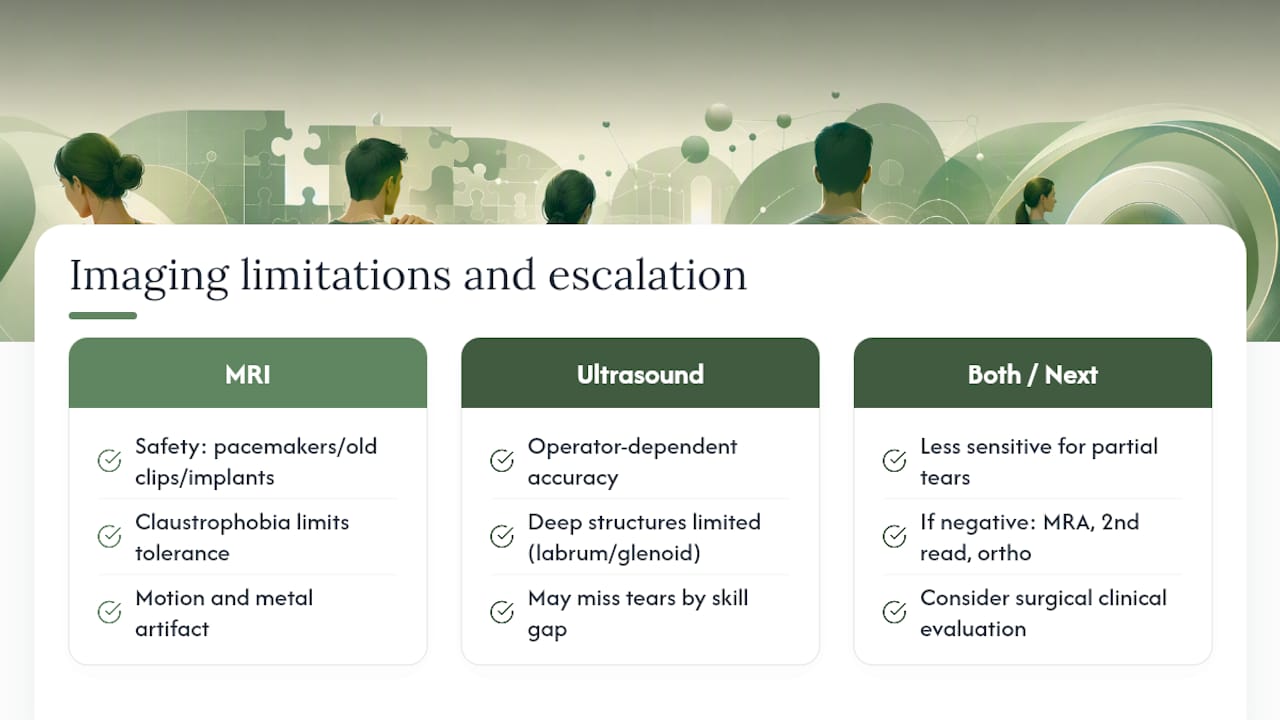 Imaging limitations and escalation

MRI

Safety: pacemakers/old clips/implants

Claustrophobia limits tolerance

Motion and metal artifact

Ultrasound

Operator-dependent accuracy

Deep structures limited (labrum/glenoid)

May miss tears by skill gap

Both / Next

Less sensitive for partial tears

If negative: MRA, 2nd read, ortho

Consider surgical clinical evaluation